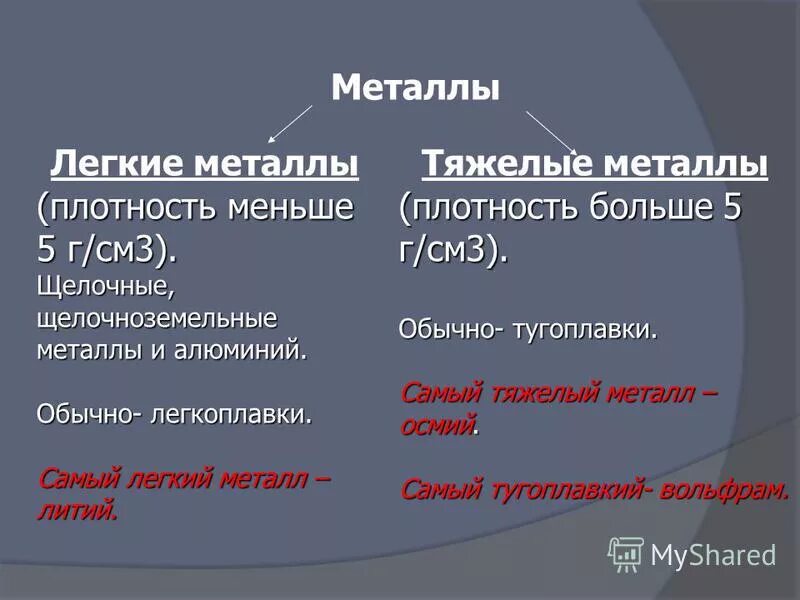 Металлы

Легкие металлы (плотность меньше 5 г/см3).
Щелочные, щелочноземельные металлы и алюминий.

Обычно- легкоплавки.

Самый легкий металл – литий.

Тяжелые металлы (плотность больше 5 г/см3).

Обычно- тугоплавки.

Самый тяжелый металл – осмий.

Самый тугоплавкий- вольфрам.

MyShared